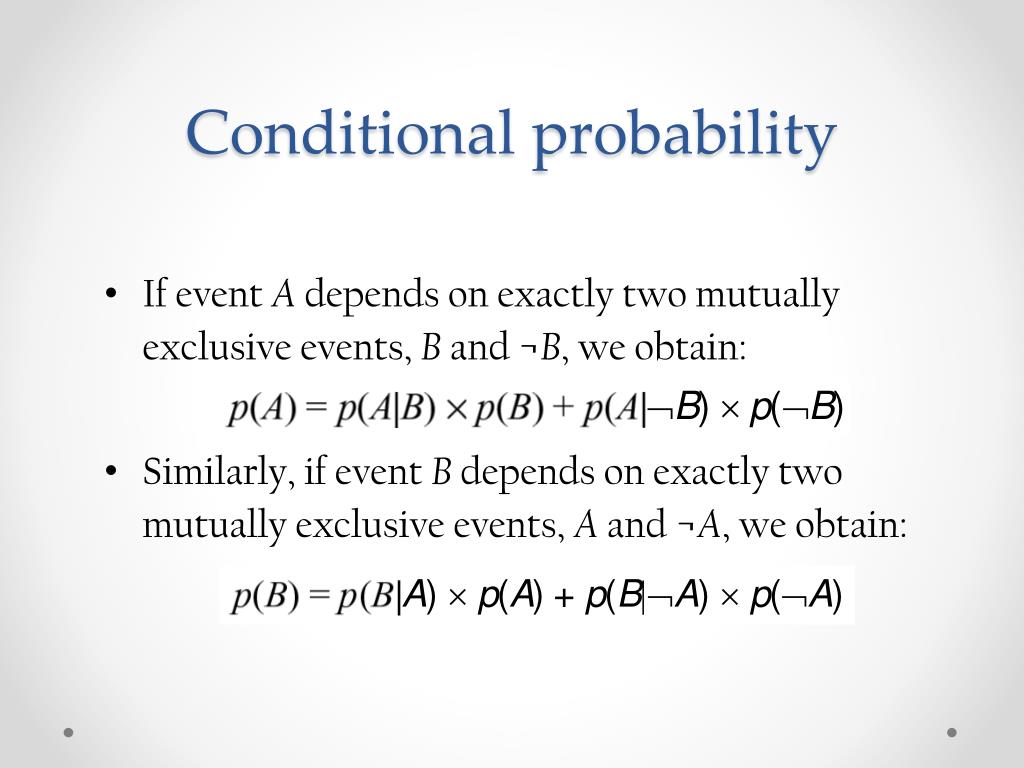 Conditional probability

• If event $A$ depends on exactly two mutually exclusive events, $B$ and $\neg B$, we obtain:

$p(A) = p(A|B) \times p(B) + p(A|\neg B) \times p(\neg B)$

• Similarly, if event $B$ depends on exactly two mutually exclusive events, $A$ and $\neg A$, we obtain:

$p(B) = p(B|A) \times p(A) + p(B|\neg A) \times p(\neg A)$